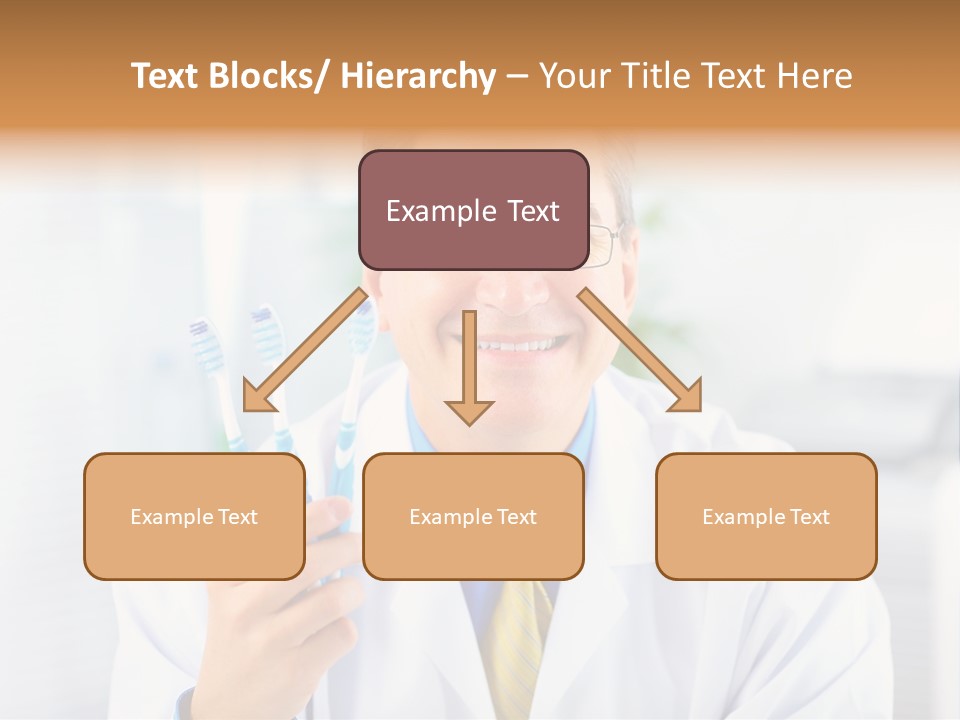 Text Blocks/ Hierarchy – Your Title Text Here

Example Text

Example Text

Example Text

Example Text